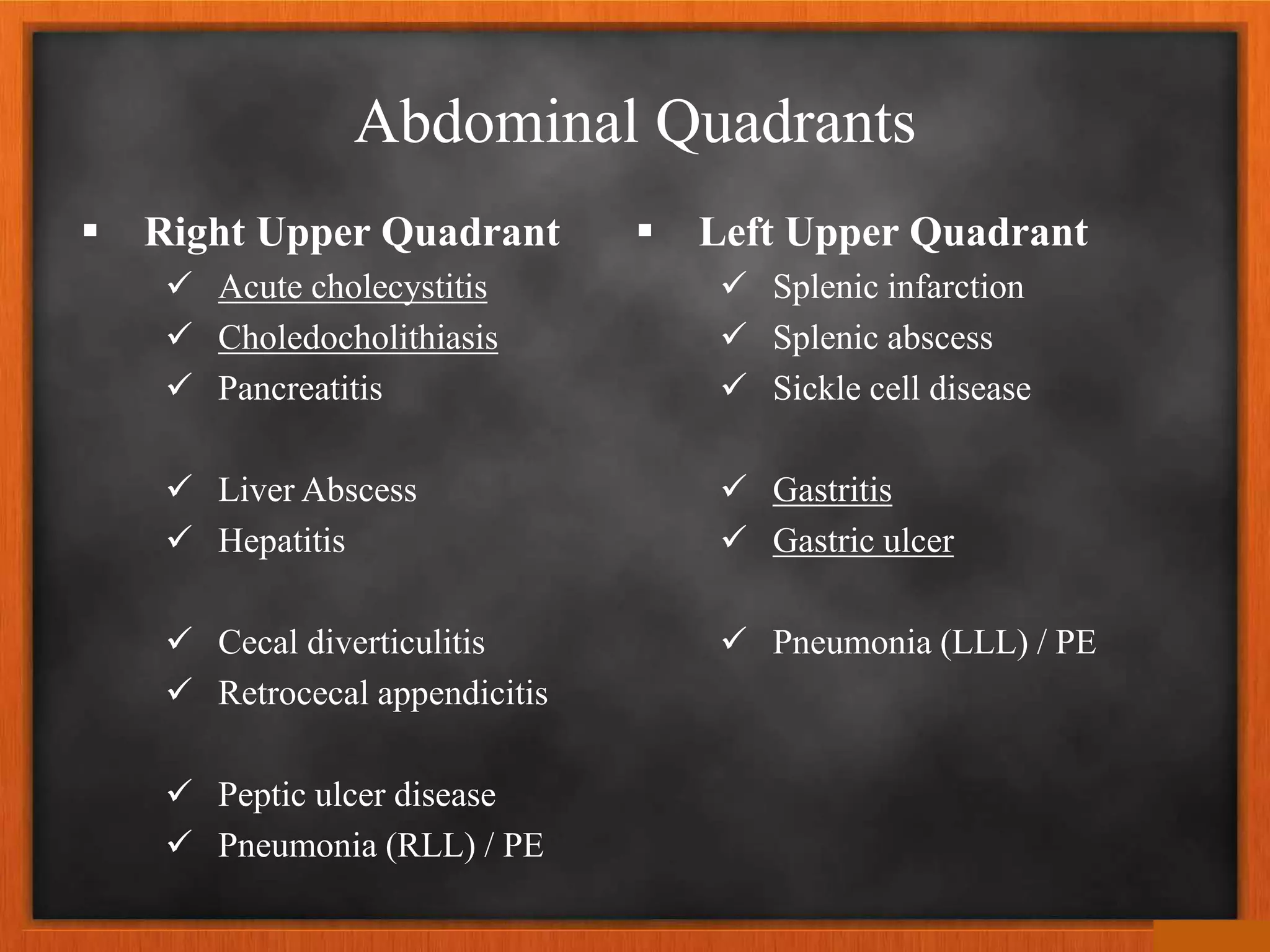 Abdominal Quadrants

▪ Right Upper Quadrant

✓ Acute cholecystitis
✓ Choledocholithiasis
✓ Pancreatitis

✓ Liver Abscess
✓ Hepatitis

✓ Cecal diverticulitis
✓ Retrocecal appendicitis

✓ Peptic ulcer disease
✓ Pneumonia (RLL) / PE

▪ Left Upper Quadrant

✓ Splenic infarction
✓ Splenic abscess
✓ Sickle cell disease

✓ Gastritis
✓ Gastric ulcer

✓ Pneumonia (LLL) / PE